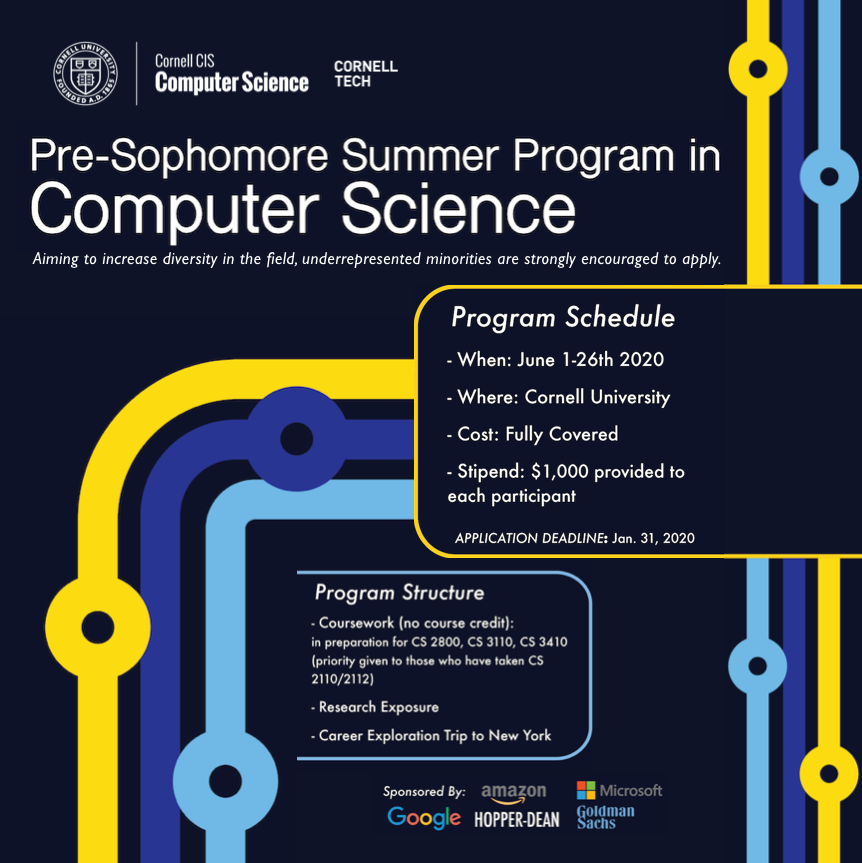 CORNELL UNIVERSITY FOUNDED A.D. 1865

Cornell CIS
Computer Science

CORNELL TECH

Pre-Sophomore Summer Program in Computer Science

Aiming to increase diversity in the field, underrepresented minorities are strongly encouraged to apply.

Program Schedule

- When: June 1-26th 2020

- Where: Cornell University

- Cost: Fully Covered

- Stipend: $1,000 provided to each participant

APPLICATION DEADLINE: Jan. 31, 2020

Program Structure

- Coursework (no course credit): in preparation for CS 2800, CS 3110, CS 3410 (priority given to those who have taken CS 2110/2112)

- Research Exposure

- Career Exploration Trip to New York

Sponsored By: amazon Microsoft Google HOPPER-DEAN Goldman Sachs